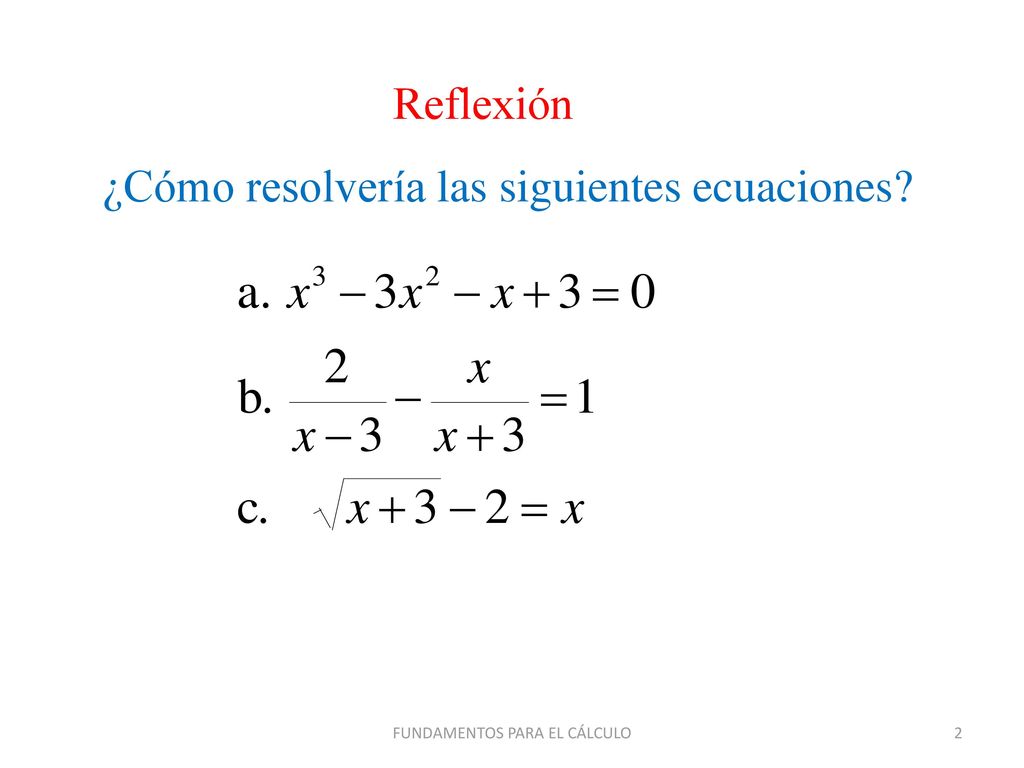 Reflexión

¿Cómo resolvería las siguientes ecuaciones?

a. $x^3 - 3x^2 - x + 3 = 0$

b. $\frac{2}{x-3} - \frac{x}{x+3} = 1$

c. $\sqrt{x+3} - 2 = x$

FUNDAMENTOS PARA EL CÁLCULO

2